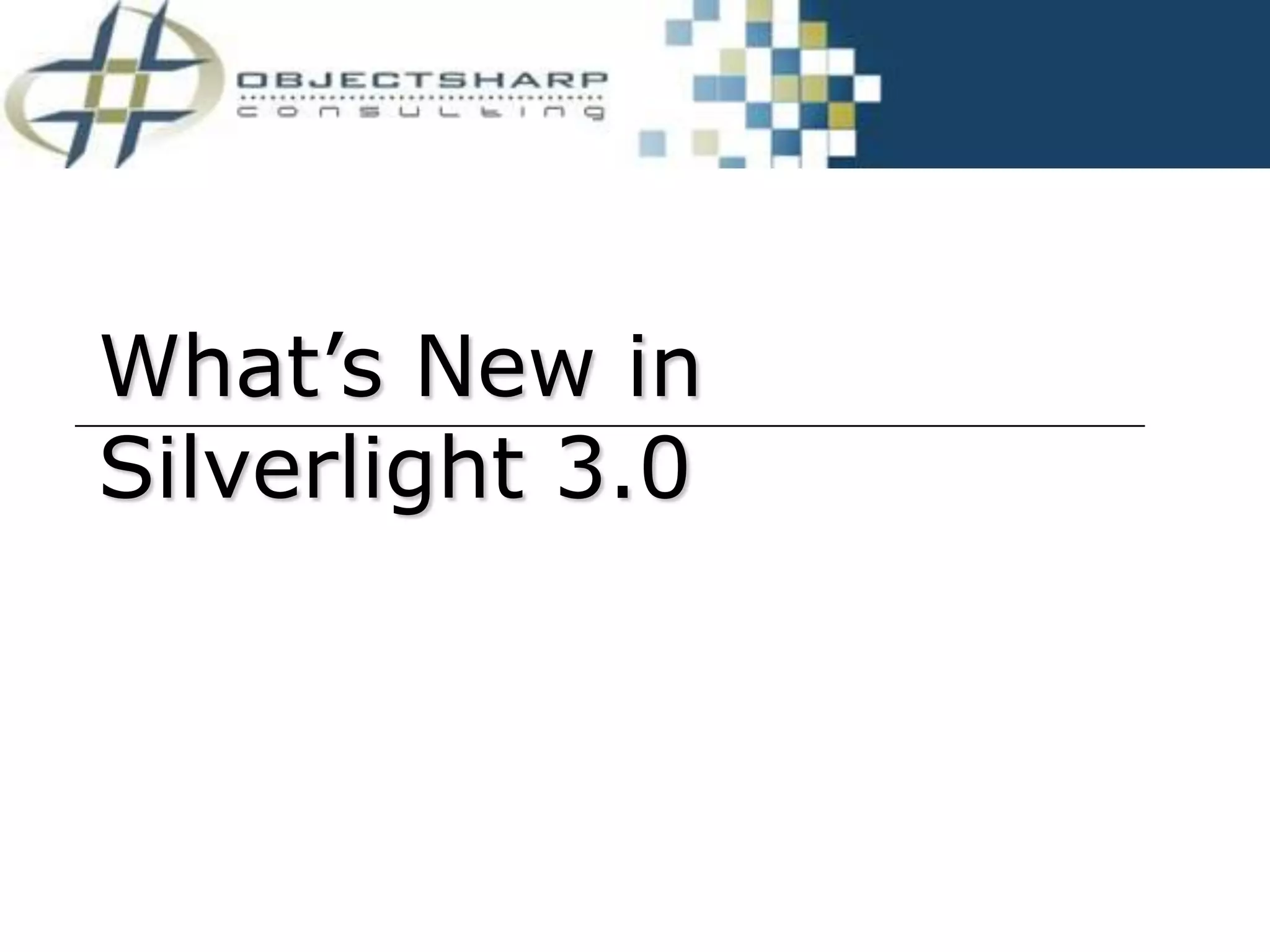 OBJECTSHARP
consulting

What’s New in Silverlight 3.0